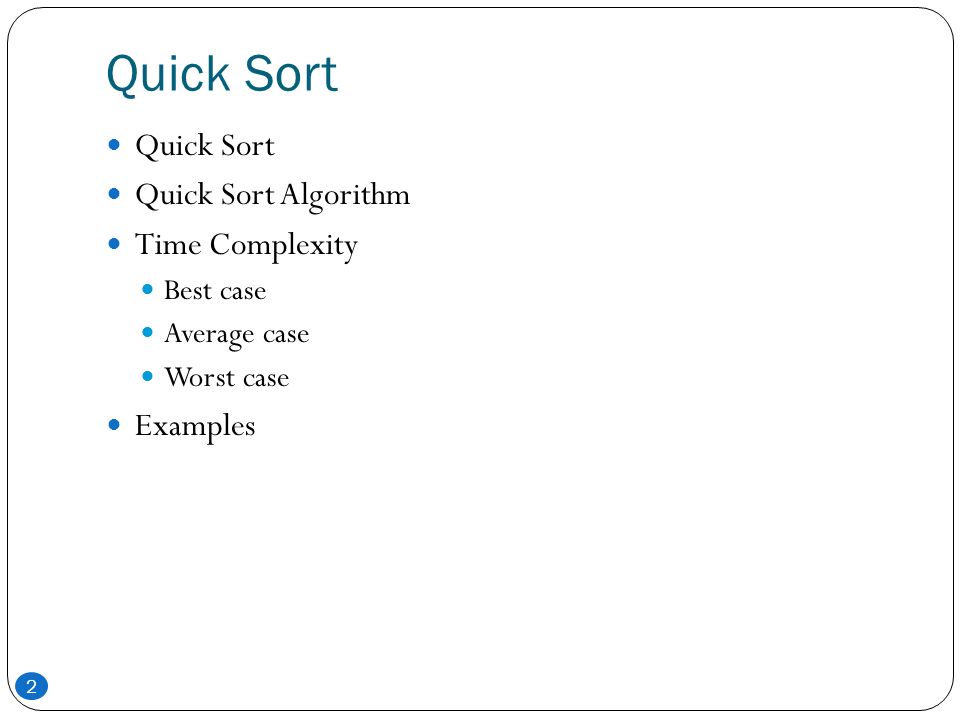 Quick Sort

- Quick Sort
- Quick Sort Algorithm
- Time Complexity
  - Best case
  - Average case
  - Worst case
- Examples

2